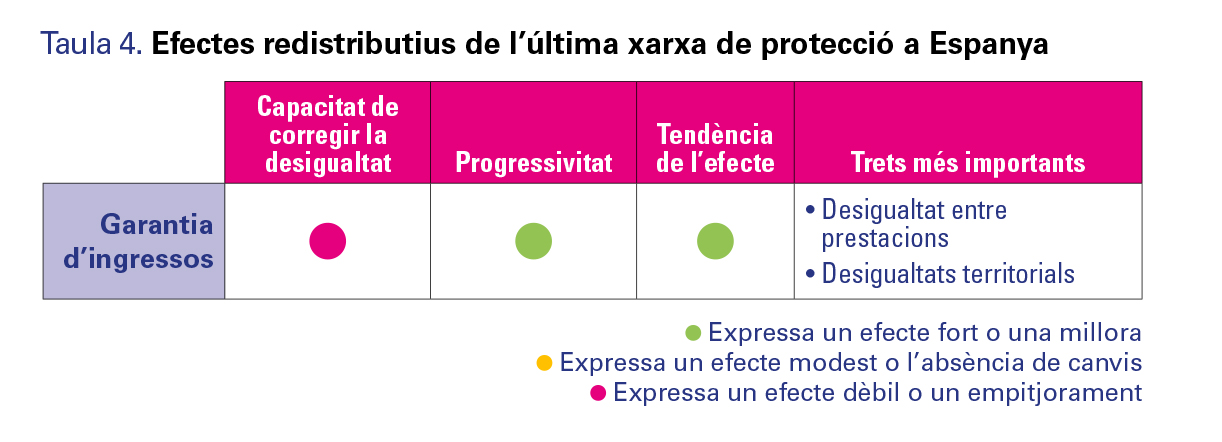 Taula 4. Efectes redistributius de l'última xarxa de protecció a Espanya

| | Capacitat de corregir la desigualtat | Progressivitat | Tendència de l'efecte | Trets més importants |
|---|---|---|---|---|
| Garantia d'ingressos | ● | ● | ● | • Desigualtat entre prestacions • Desigualtats territorials |

● Expressa un efecte fort o una millora
● Expressa un efecte modest o l'absència de canvis
● Expressa un efecte dèbil o un empitjorament